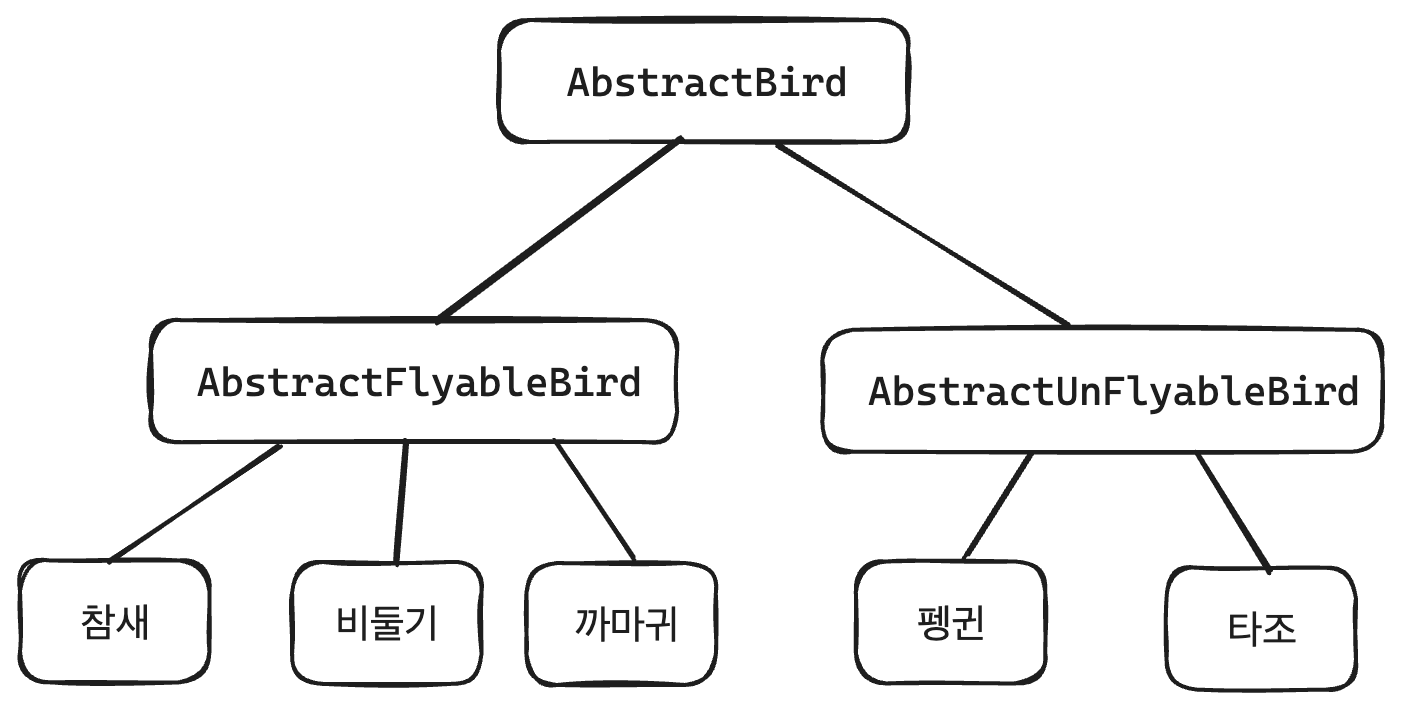 AbstractBird

AbstractFlyableBird

AbstractUnFlyableBird

참새

비둘기

까마귀

펭귄

타조